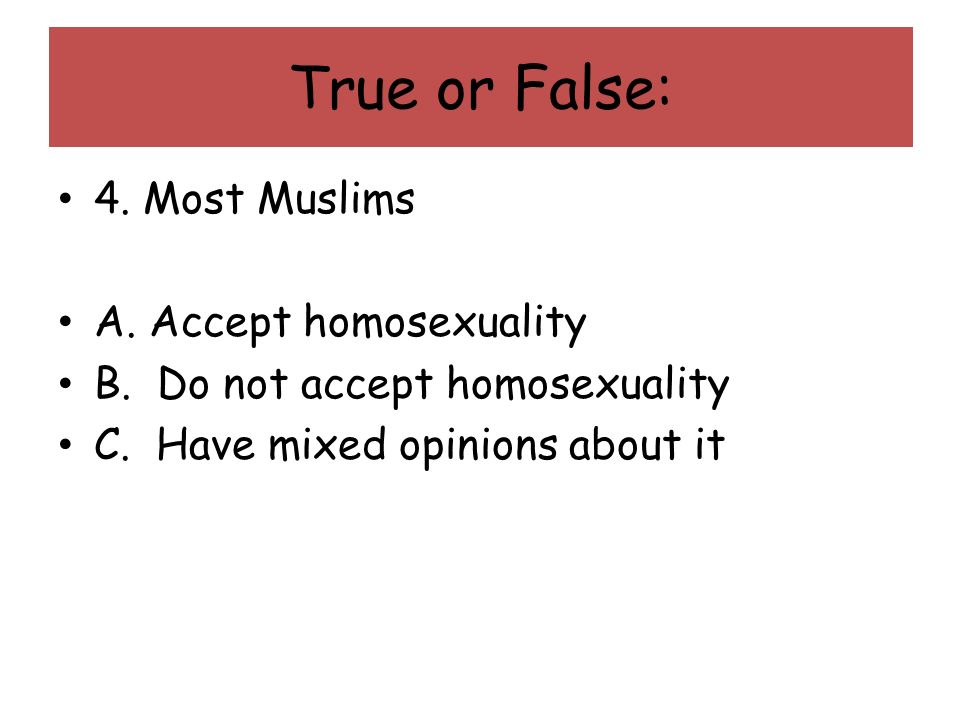 True or False:

• 4. Most Muslims

• A. Accept homosexuality
• B. Do not accept homosexuality
• C. Have mixed opinions about it